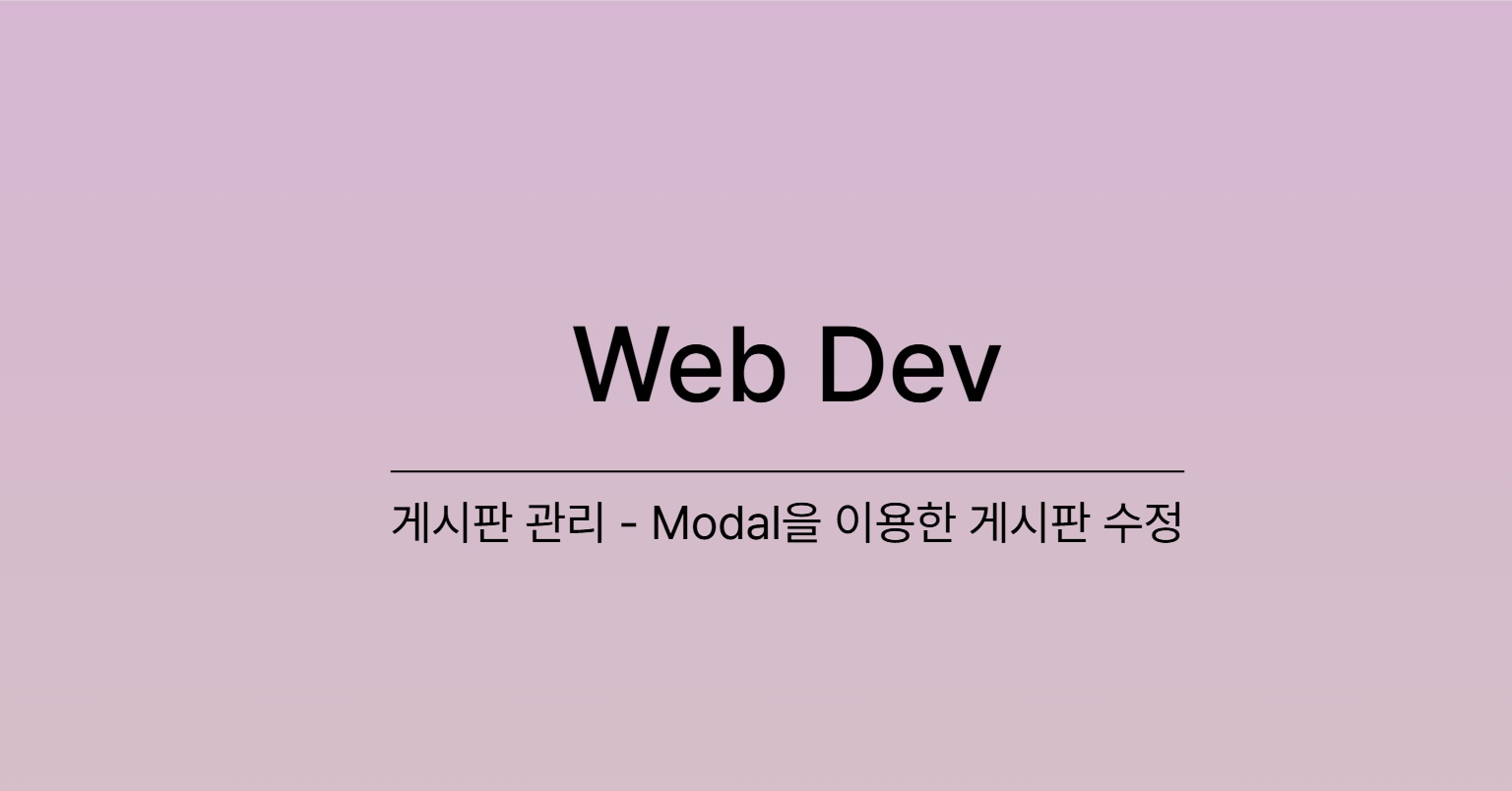 Web Dev

게시판 관리 - Modal을 이용한 게시판 수정